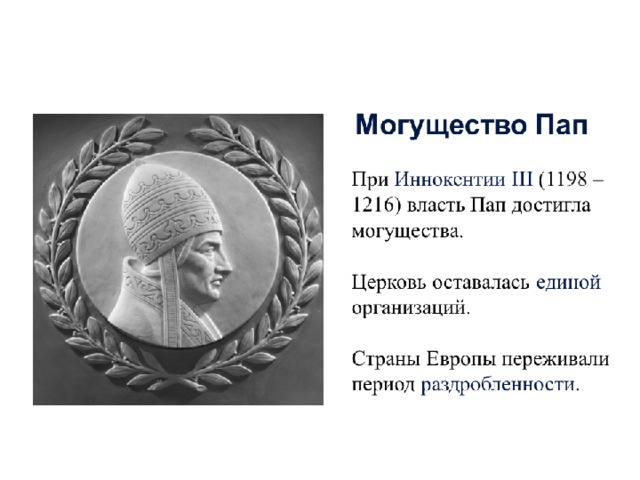 Могущество Пап

При Иннокентии III (1198 – 1216) власть Пап достигла могущества.

Церковь оставалась единой организаций.

Страны Европы переживали период раздробленности.